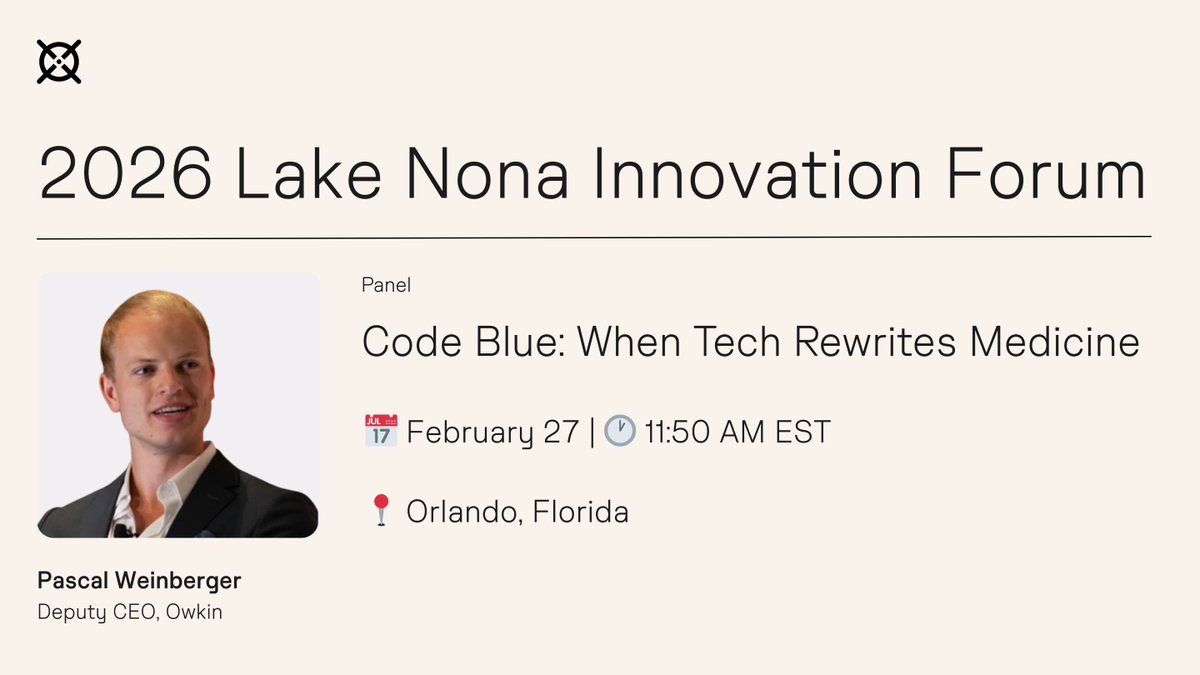 2026 Lake Nona Innovation Forum

Panel

Code Blue: When Tech Rewrites Medicine

JUL 17 February 27 | 11:50 AM EST

Orlando, Florida

Pascal Weinberger
Deputy CEO, Owkin